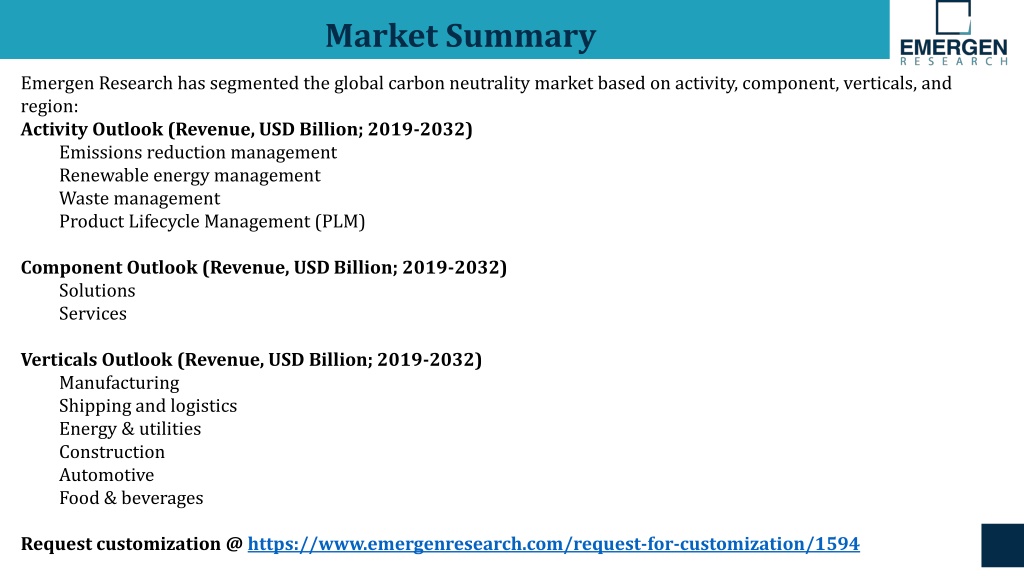 Market Summary

EMERGEN
RESEARCH

Emergen Research has segmented the global carbon neutrality market based on activity, component, verticals, and region:

Activity Outlook (Revenue, USD Billion; 2019-2032)
Emissions reduction management
Renewable energy management
Waste management
Product Lifecycle Management (PLM)

Component Outlook (Revenue, USD Billion; 2019-2032)
Solutions
Services

Verticals Outlook (Revenue, USD Billion; 2019-2032)
Manufacturing
Shipping and logistics
Energy & utilities
Construction
Automotive
Food & beverages

Request customization @ https://www.emergenresearch.com/request-for-customization/1594